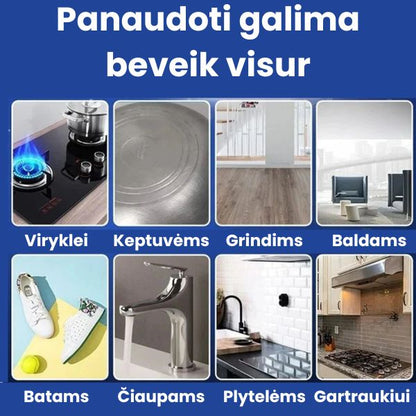 Panaudoti galima beveik visur

Viryklei Keptuvėms Grindims Baldams

Batams Čiaupams Plytelėms Gartraukiui